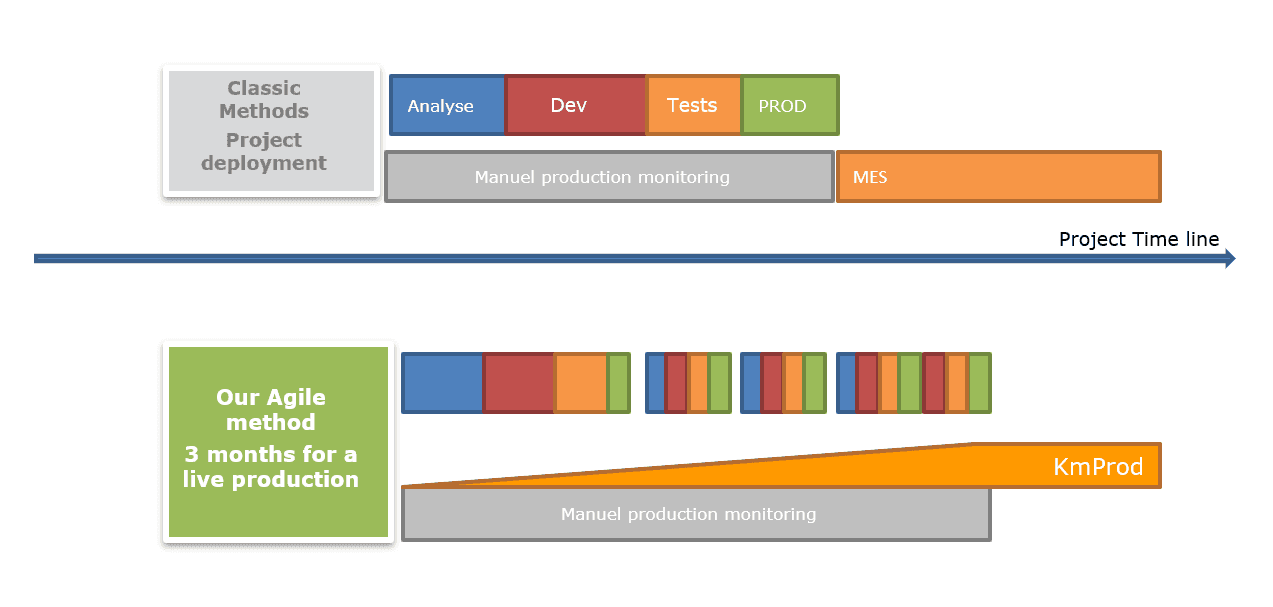 Classic Methods
Project deployment

Analyse
Dev
Tests
PROD

Manuel production monitoring
MES

Project Time line

Our Agile method
3 months for a live production

KmProd

Manuel production monitoring